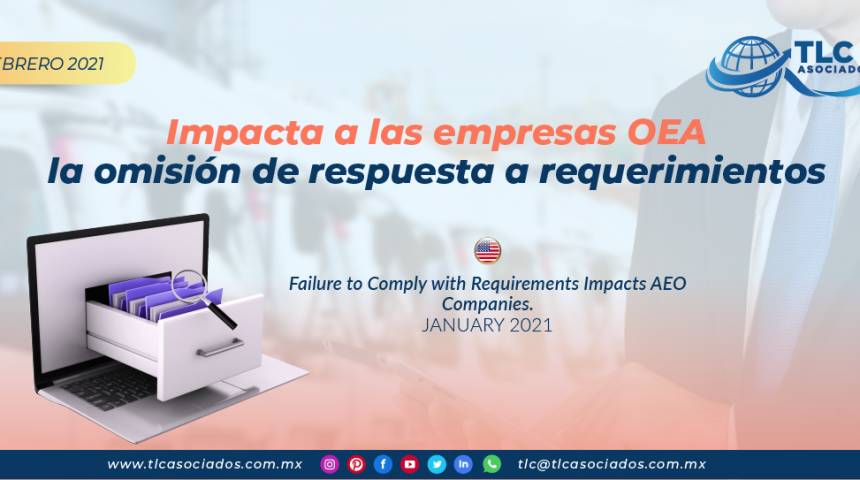 BRERO 2021

TLC ASOCIADO

Impacta a las empresas OEA la omisión de respuesta a requerimientos

Failure to Comply with Requirements Impacts AEO Companies.
JANUARY 2021

www.tlcasociados.com.mx tlc@tlcasociados.com.mx